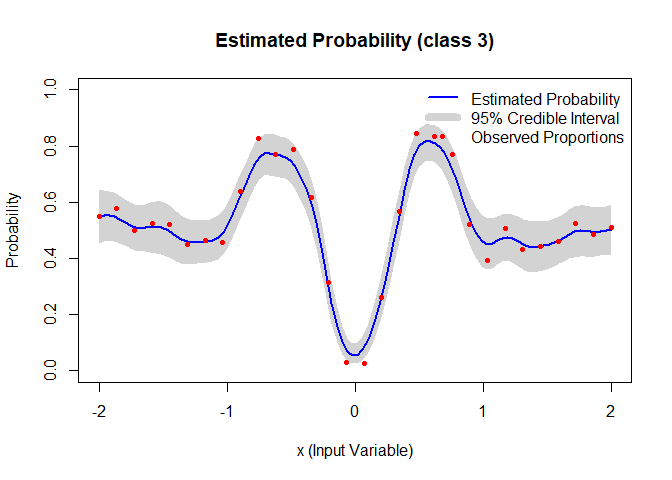 Estimated Probability (class 3)

Estimated Probability
95% Credible Interval
Observed Proportions

Probability

0.0
0.2
0.4
0.6
0.8
1.0

-2
-1
0
1
2

x (Input Variable)